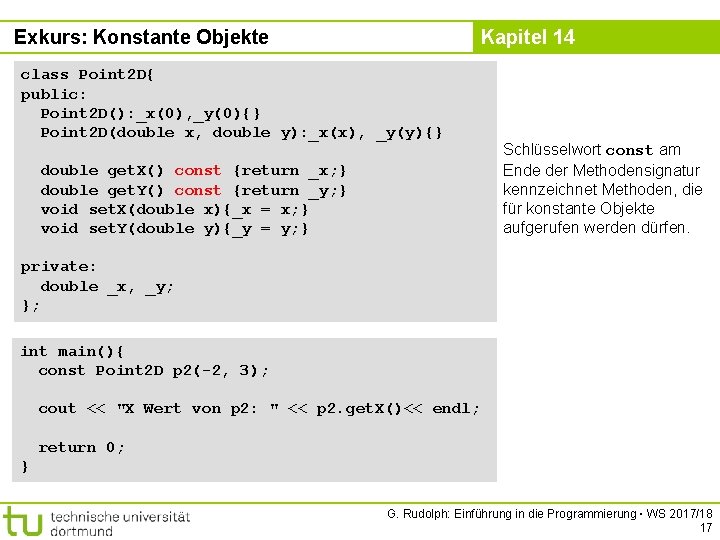 Exkurs: Konstante Objekte

Kapitel 14

class Point2D{
public:
  Point2D():_x(0),_y(0){}
  Point2D(double x, double y):_x(x), _y(y){}

  double getX() const {return _x;}
  double getY() const {return _y;}
  void setX(double x){_x = x;}
  void setY(double y){_y = y;}

private:
  double _x, _y;
};

Schlüsselwort const am Ende der Methodensignatur kennzeichnet Methoden, die für konstante Objekte aufgerufen werden dürfen.

int main(){
  const Point2D p2(-2, 3);

  cout << "X Wert von p2: " << p2.getX()<< endl;

  return 0;
}

tu technische universität dortmund

G. Rudolph: Einführung in die Programmierung ▪ WS 2017/18

17